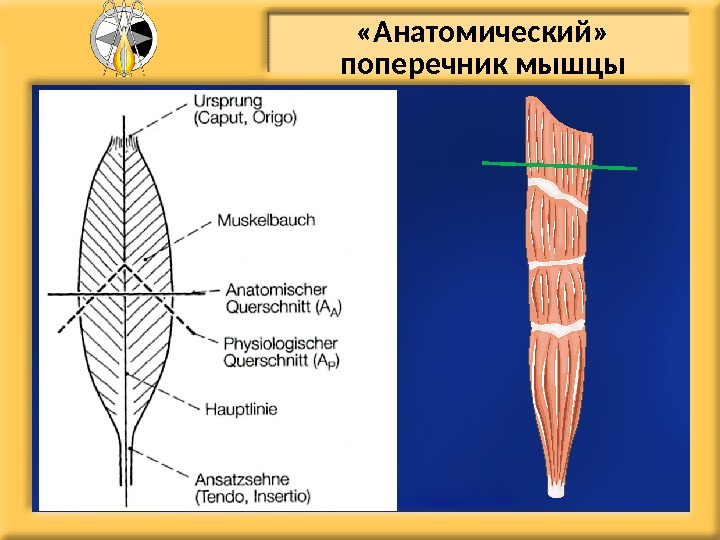 «Анатомический» поперечник мышцы

Ursprung
(Caput, Origo)

Muskelbauch

Anatomischer
Querschnitt ($A_A$)

Physiologischer
Querschnitt ($A_P$)

Hauptlinie

Ansatzsehne
(Tendo, Insertio)